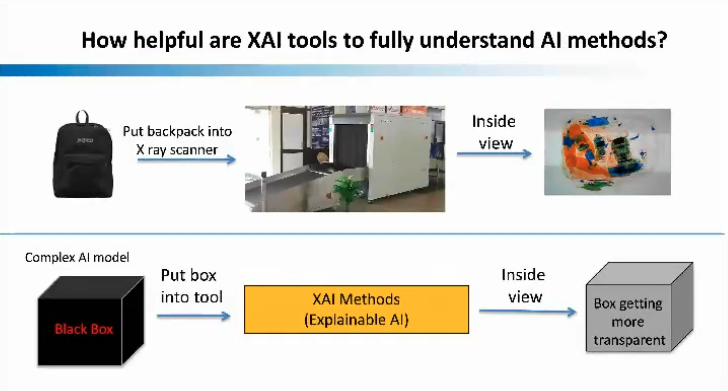 How helpful are XAI tools to fully understand AI methods?

Put backpack into X ray scanner

Inside view

Complex AI model

Black Box

Put box into tool

XAI Methods
(Explainable AI)

Inside view

Box getting more transparent